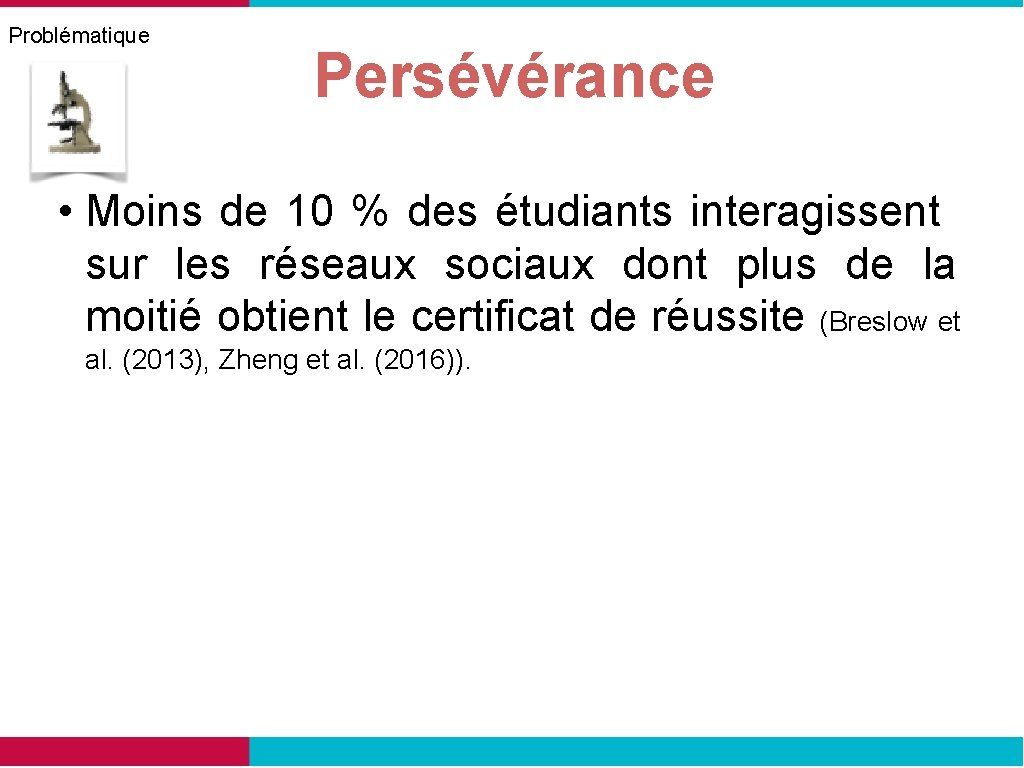 Problématique

Persévérance

• Moins de 10 % des étudiants interagissent sur les réseaux sociaux dont plus de la moitié obtient le certificat de réussite (Breslow et al. (2013), Zheng et al. (2016)).